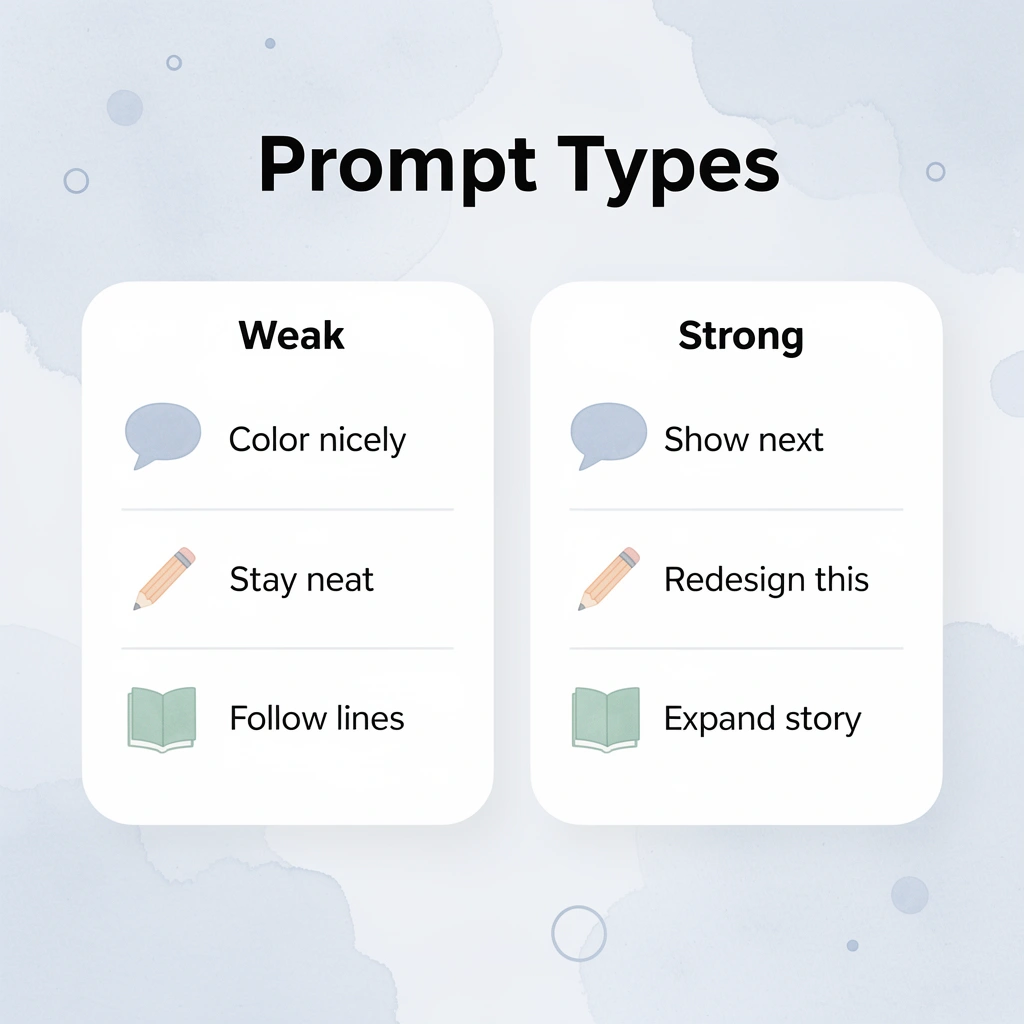 Prompt Types

Weak

Color nicely

Stay neat

Follow lines

Strong

Show next

Redesign this

Expand story